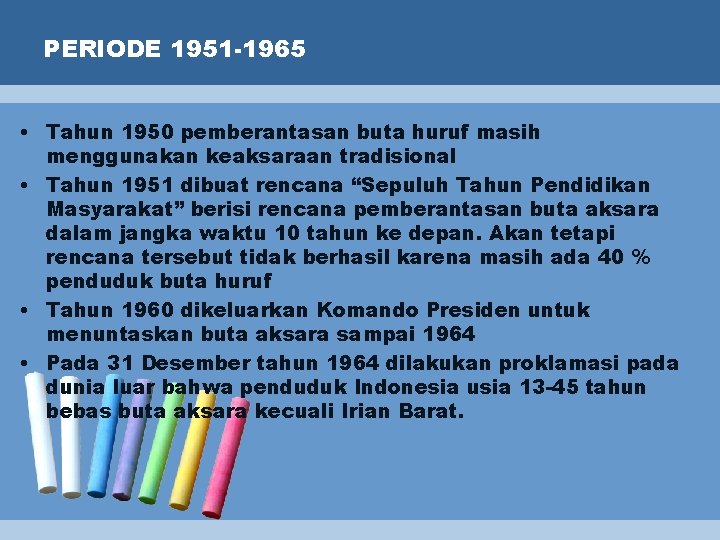 PERIODE 1951-1965

• Tahun 1950 pemberantasan buta huruf masih menggunakan keaksaraan tradisional
• Tahun 1951 dibuat rencana “Sepuluh Tahun Pendidikan Masyarakat” berisi rencana pemberantasan buta aksara dalam jangka waktu 10 tahun ke depan. Akan tetapi rencana tersebut tidak berhasil karena masih ada 40 % penduduk buta huruf
• Tahun 1960 dikeluarkan Komando Presiden untuk menuntaskan buta aksara sampai 1964
• Pada 31 Desember tahun 1964 dilakukan proklamasi pada dunia luar bahwa penduduk Indonesia usia 13-45 tahun bebas buta aksara kecuali Irian Barat.